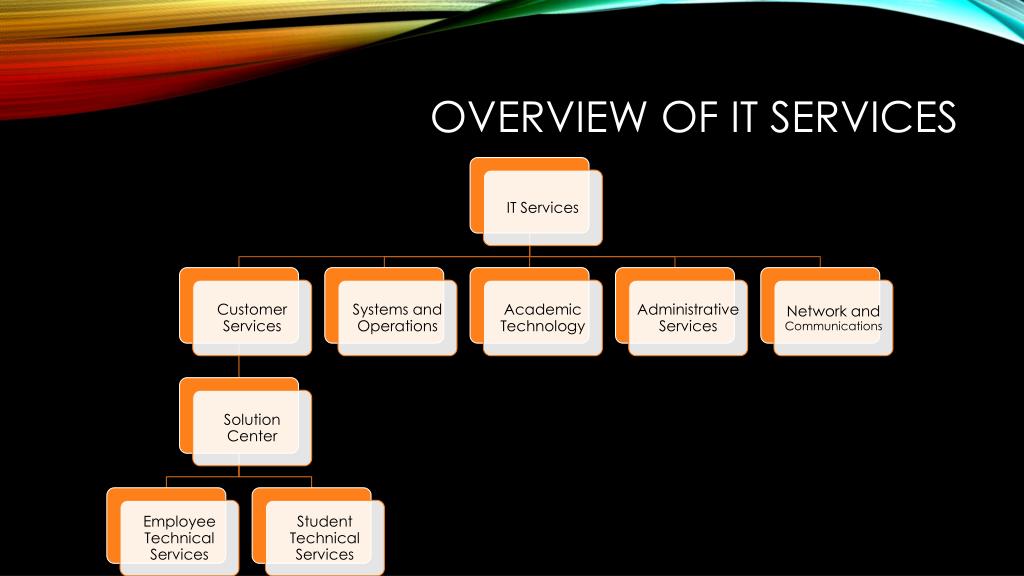 OVERVIEW OF IT SERVICES

IT Services

Customer Services

Systems and Operations

Academic Technology

Administrative Services

Network and Communications

Solution Center

Employee Technical Services

Student Technical Services